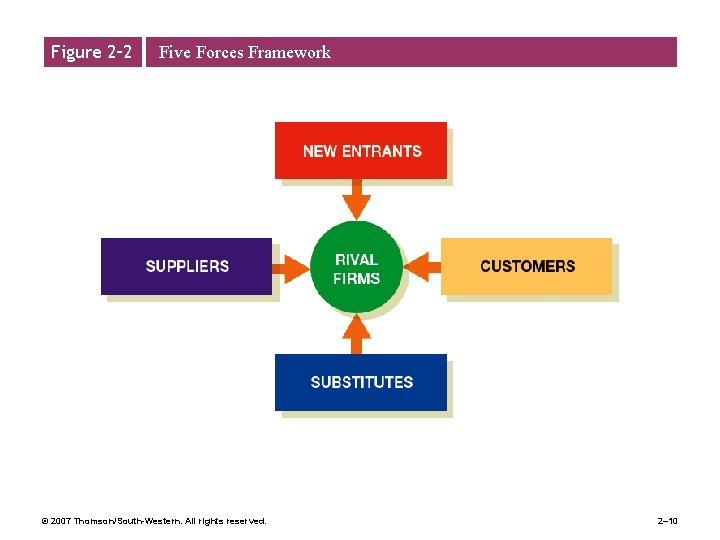 Figure 2-2 Five Forces Framework

NEW ENTRANTS

SUPPLIERS

RIVAL FIRMS

CUSTOMERS

SUBSTITUTES

© 2007 Thomson/South-Western. All rights reserved.

2–10